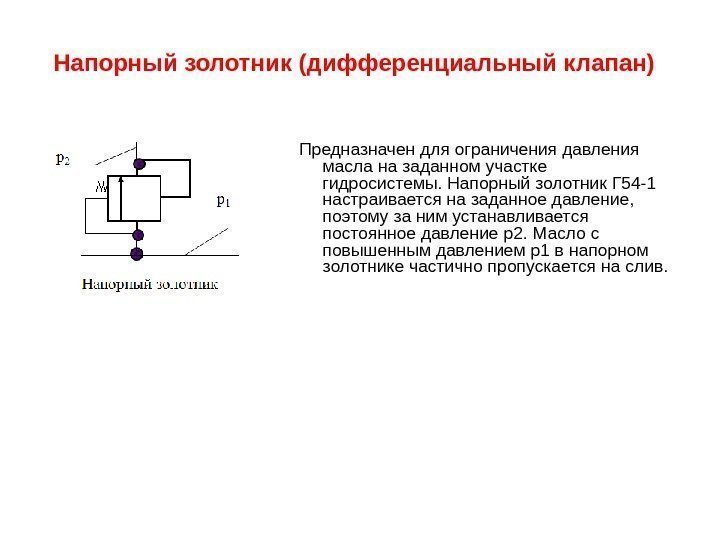 Напорный золотник (дифференциальный клапан)

$p_2$

$p_1$

Напорный золотник

Предназначен для ограничения давления масла на заданном участке гидросистемы. Напорный золотник Г54-1 настраивается на заданное давление, поэтому за ним устанавливается постоянное давление р2. Масло с повышенным давлением р1 в напорном золотнике частично пропускается на слив.